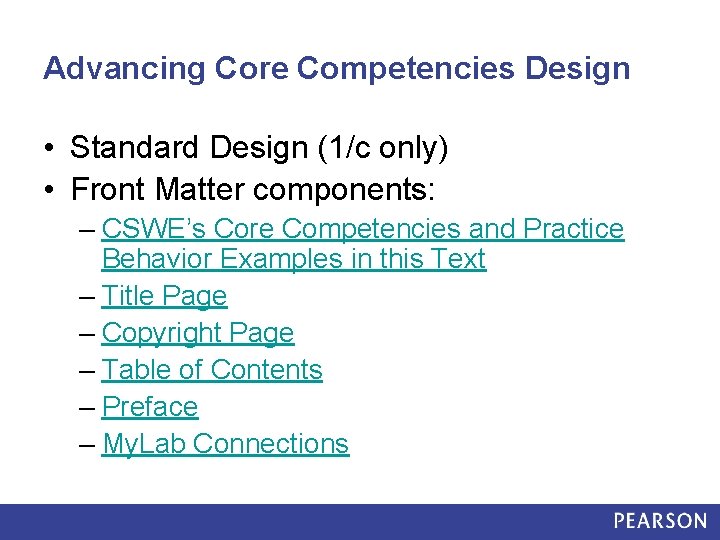 Advancing Core Competencies Design

• Standard Design (1/c only)
• Front Matter components:
– CSWE's Core Competencies and Practice Behavior Examples in this Text
– Title Page
– Copyright Page
– Table of Contents
– Preface
– MyLab Connections

PEARSON